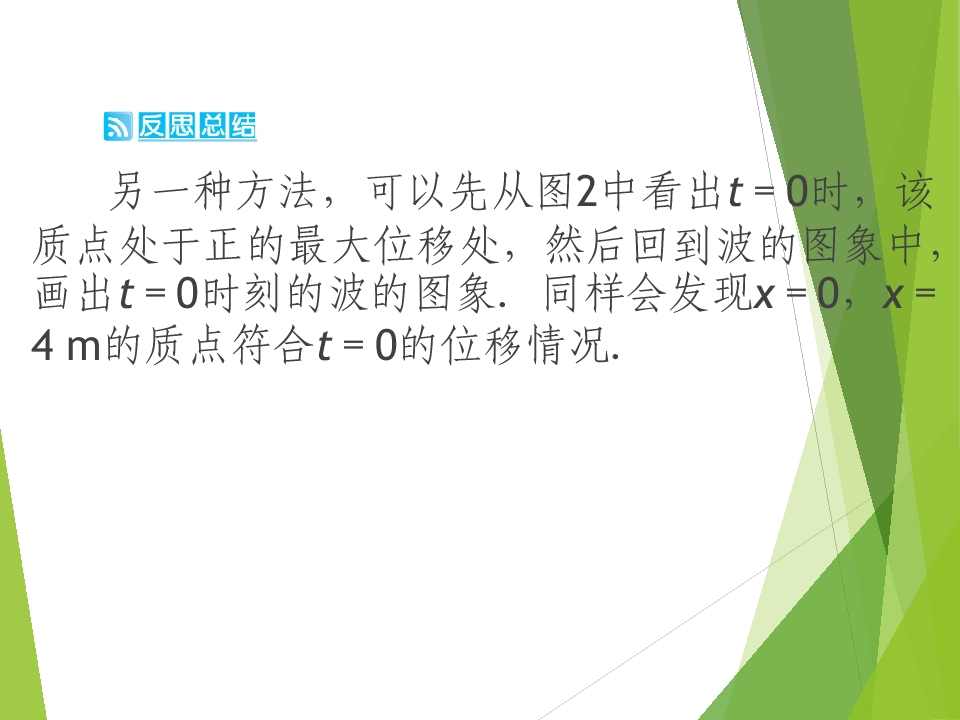 反思总结

另一种方法，可以先从图2中看出$t=0$时，该质点处于正的最大位移处，然后回到波的图象中，画出$t=0$时刻的波的图象．同样会发现$x=0$，$x=4$ m的质点符合$t=0$的位移情况．